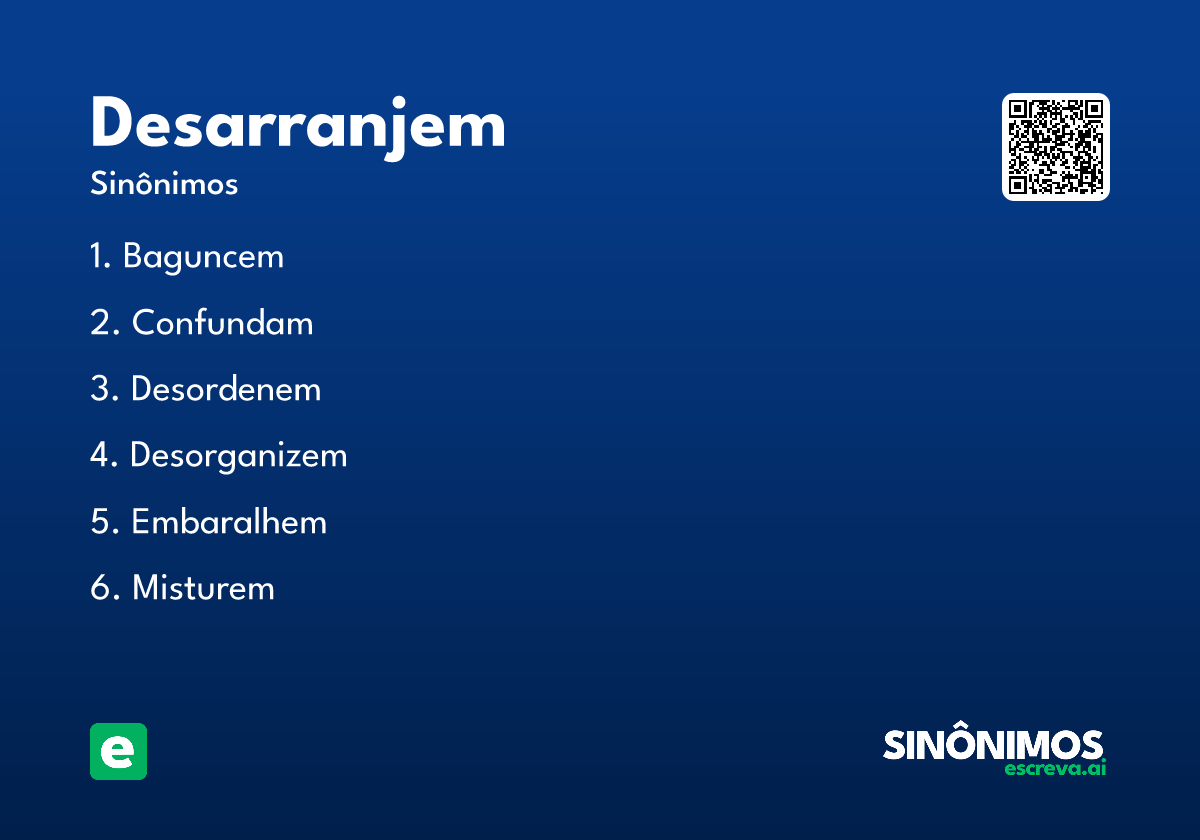 Desarranjem
Sinônimos

1. Baguncem

2. Confundam

3. Desordenem

4. Desorganizem

5. Embaralhem

6. Misturem

e

SINÔNIMOS
escreva.ai